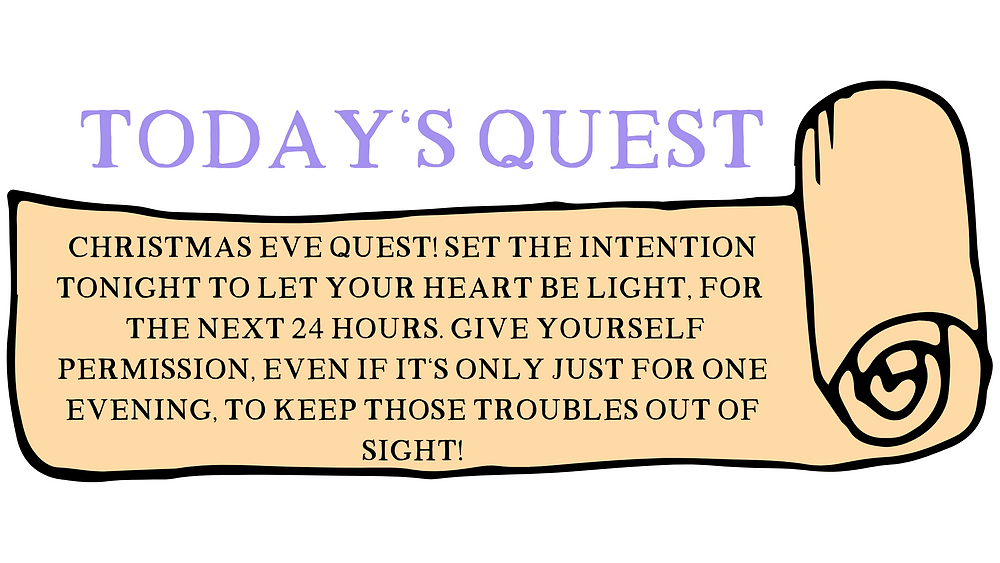 TODAY'S QUEST

CHRISTMAS EVE QUEST! SET THE INTENTION TONIGHT TO LET YOUR HEART BE LIGHT, FOR THE NEXT 24 HOURS. GIVE YOURSELF PERMISSION, EVEN IF IT'S ONLY JUST FOR ONE EVENING, TO KEEP THOSE TROUBLES OUT OF SIGHT!